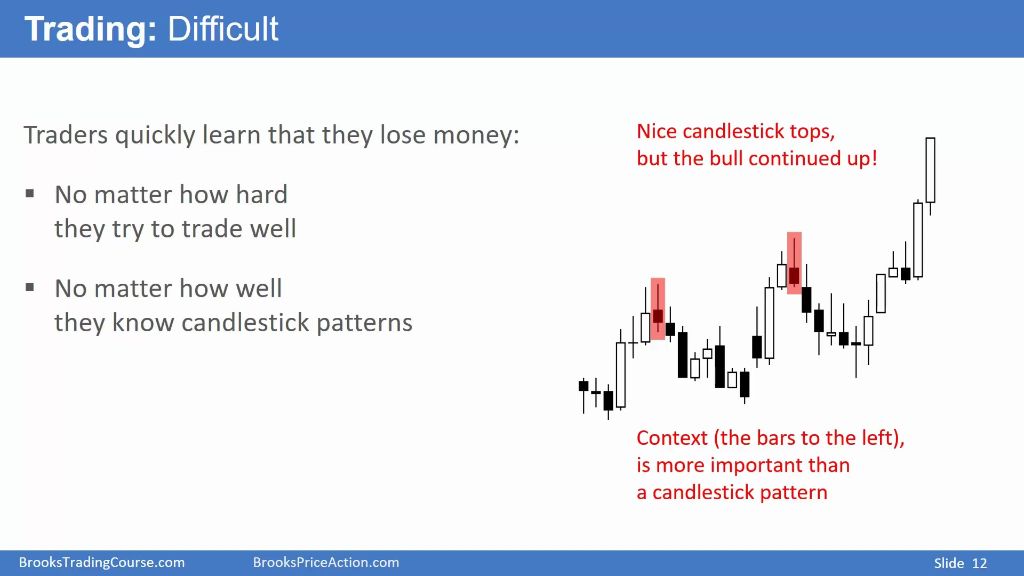 Trading: Difficult

Traders quickly learn that they lose money:

▪ No matter how hard they try to trade well

▪ No matter how well they know candlestick patterns

Nice candlestick tops, but the bull continued up!

Context (the bars to the left), is more important than a candlestick pattern

BrooksTradingCourse.com BrooksPriceAction.com Slide 12